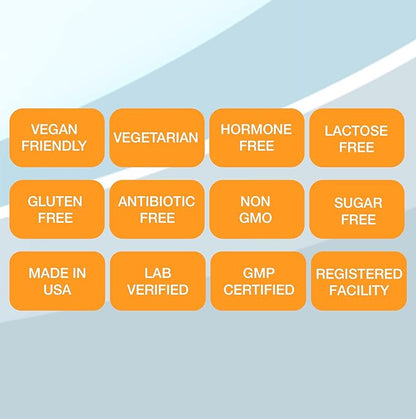 VEGAN FRIENDLY

VEGETARIAN

HORMONE FREE

LACTOSE FREE

GLUTEN FREE

ANTIBIOTIC FREE

NON GMO

SUGAR FREE

MADE IN USA

LAB VERIFIED

GMP CERTIFIED

REGISTERED FACILITY